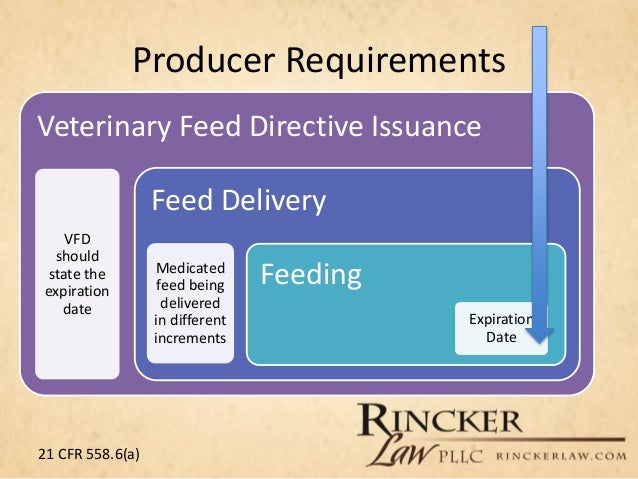 Producer Requirements

Veterinary Feed Directive Issuance

VFD should state the expiration date

Feed Delivery

Medicated feed being delivered in different increments

Feeding

Expiration Date

21 CFR 558.6(a)

RINCKER Law PLLC RINCKERLAW.COM